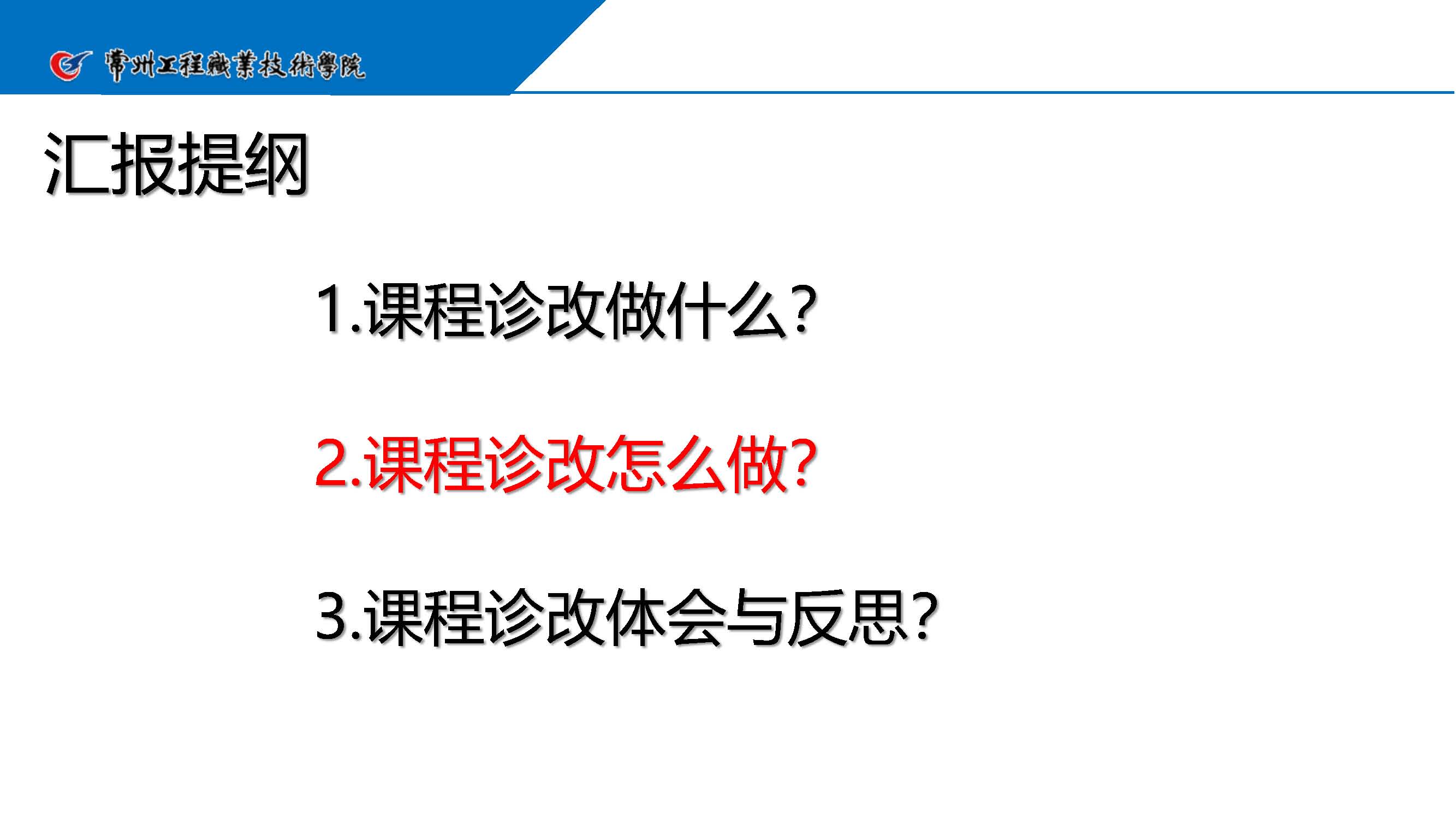 常州工程職業技術學院

汇报提纲

1.课程诊改做什么?

2.课程诊改怎么做?

3.课程诊改体会与反思?